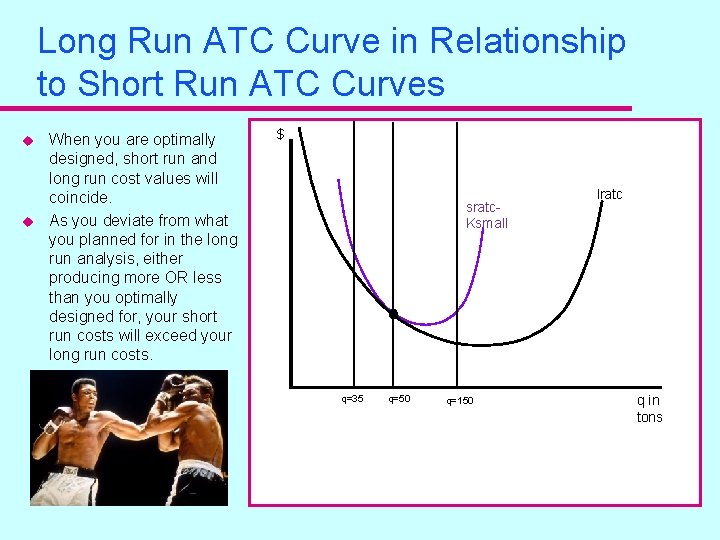 Long Run ATC Curve in Relationship to Short Run ATC Curves

When you are optimally designed, short run and long run cost values will coincide.

As you deviate from what you planned for in the long run analysis, either producing more OR less than you optimally designed for, your short run costs will exceed your long run costs.

$

sratc-Ksmall

lratc

q=35

q=50

q=150

q in tons